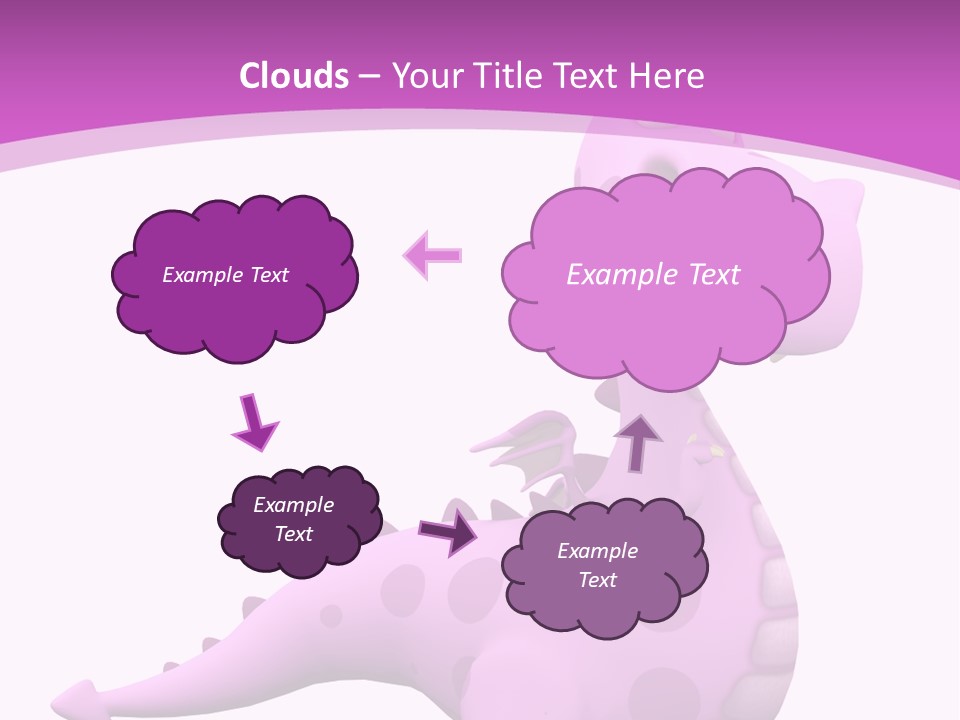 Clouds – Your Title Text Here

Example Text

Example Text

Example Text

Example Text